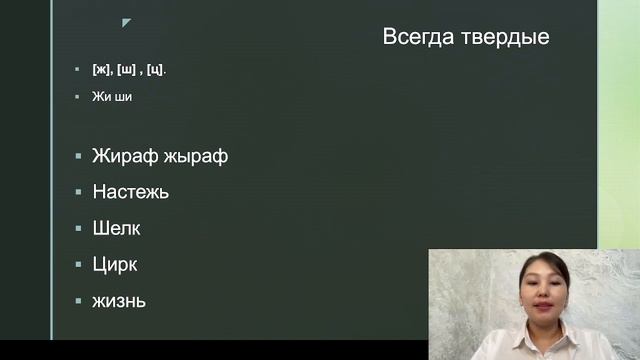 Всегда твердые

[ж], [ш] , [ц].

Жи ши

Жираф жыраф

Настежь

Шелк

Цирк

жизнь